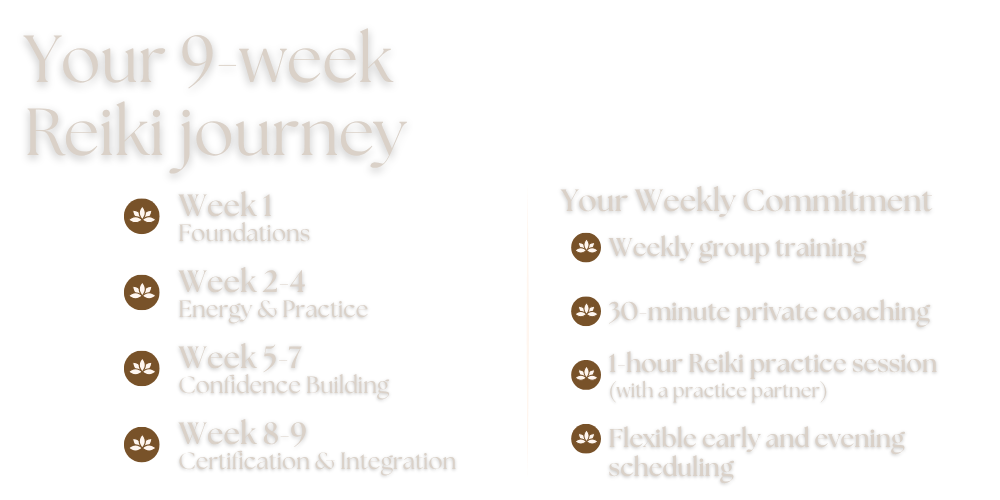 Your 9-week Reiki journey

Week 1
Foundations

Week 2-4
Energy & Practice

Week 5-7
Confidence Building

Week 8-9
Certification & Integration

Your Weekly Commitment

Weekly group training

30-minute private coaching

1-hour Reiki practice session
(with a practice partner)

Flexible early and evening scheduling